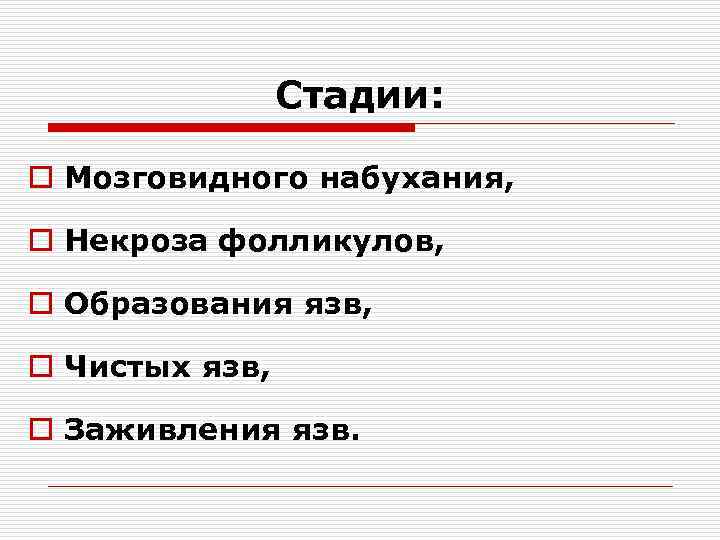 Стадии:

Мозговидного набухания,

Некроза фолликулов,

Образования язв,

Чистых язв,

Заживления язв.